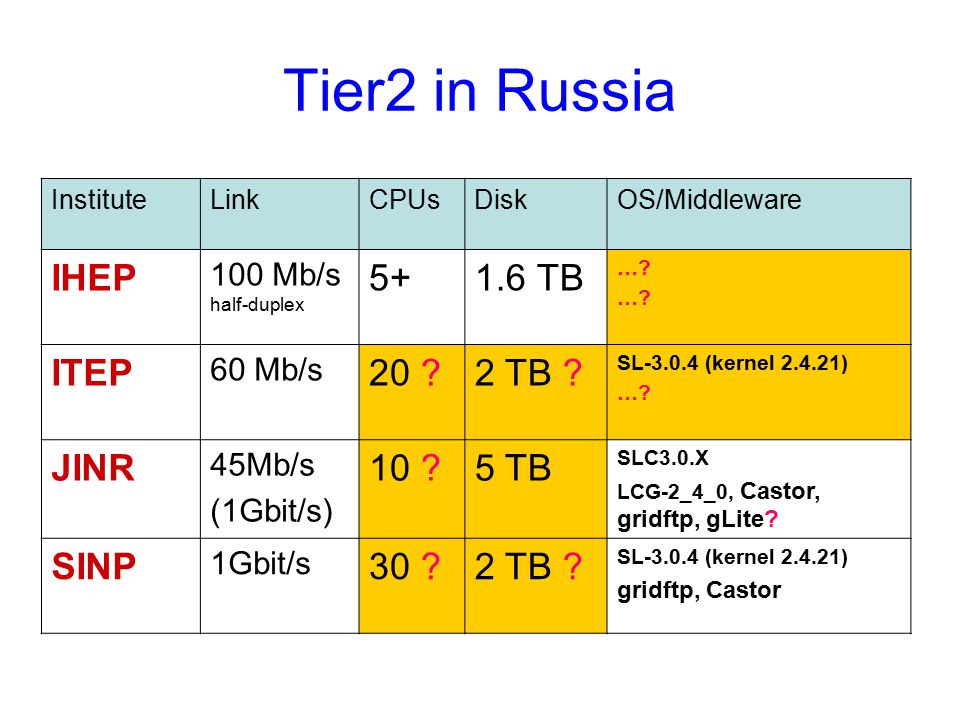 Tier2 in Russia

| Institute | Link | CPUs | Disk | OS/Middleware |
|---|---|---|---|---|
| IHEP | 100 Mb/s half-duplex | 5+ | 1.6 TB | …? …? |
| ITEP | 60 Mb/s | 20 ? | 2 TB ? | SL-3.0.4 (kernel 2.4.21) …? |
| JINR | 45Mb/s (1Gbit/s) | 10 ? | 5 TB | SLC3.0.X LCG-2_4_0, Castor, gridftp, gLite? |
| SINP | 1Gbit/s | 30 ? | 2 TB ? | SL-3.0.4 (kernel 2.4.21) gridftp, Castor |